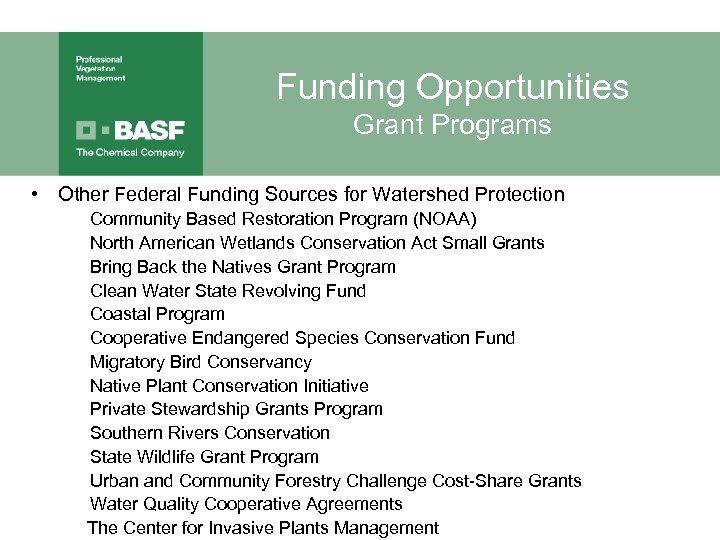 Professional Vegetation Management

BASF
The Chemical Company

Funding Opportunities
Grant Programs

• Other Federal Funding Sources for Watershed Protection
Community Based Restoration Program (NOAA)
North American Wetlands Conservation Act Small Grants
Bring Back the Natives Grant Program
Clean Water State Revolving Fund
Coastal Program
Cooperative Endangered Species Conservation Fund
Migratory Bird Conservancy
Native Plant Conservation Initiative
Private Stewardship Grants Program
Southern Rivers Conservation
State Wildlife Grant Program
Urban and Community Forestry Challenge Cost-Share Grants
Water Quality Cooperative Agreements
The Center for Invasive Plants Management